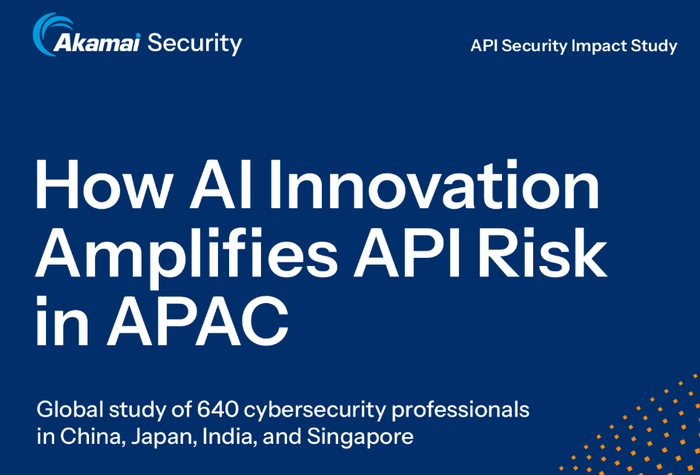 Akamai Security

API Security Impact Study

How AI Innovation Amplifies API Risk in APAC

Global study of 640 cybersecurity professionals in China, Japan, India, and Singapore